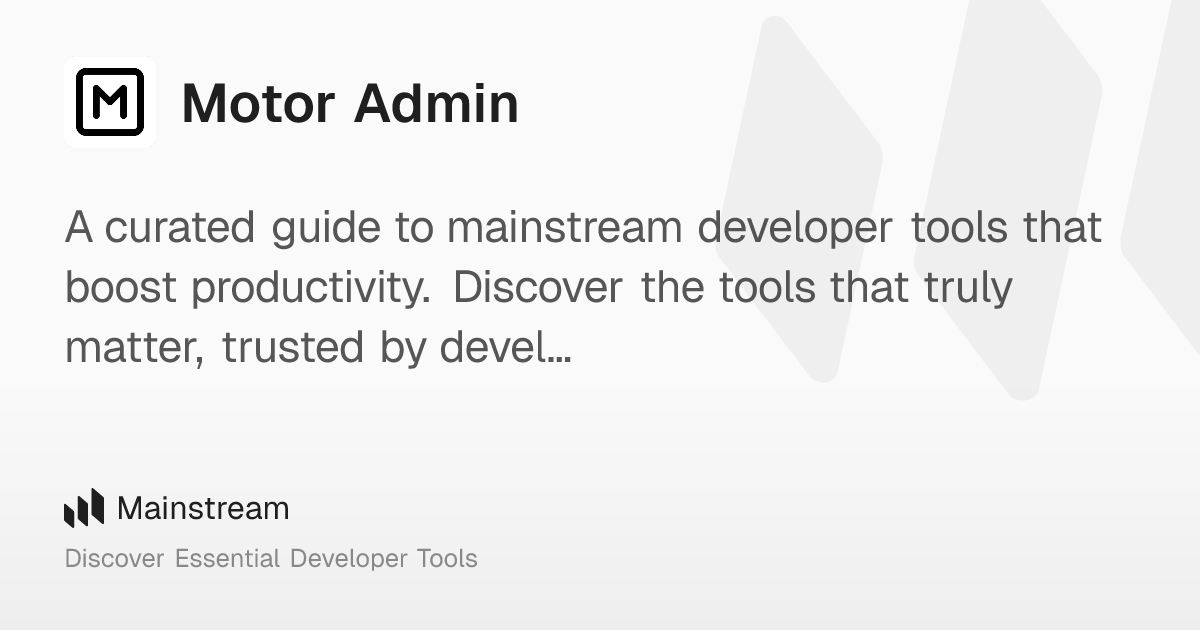 M

Motor Admin

A curated guide to mainstream developer tools that boost productivity. Discover the tools that truly matter, trusted by devel...

Mainstream

Discover Essential Developer Tools